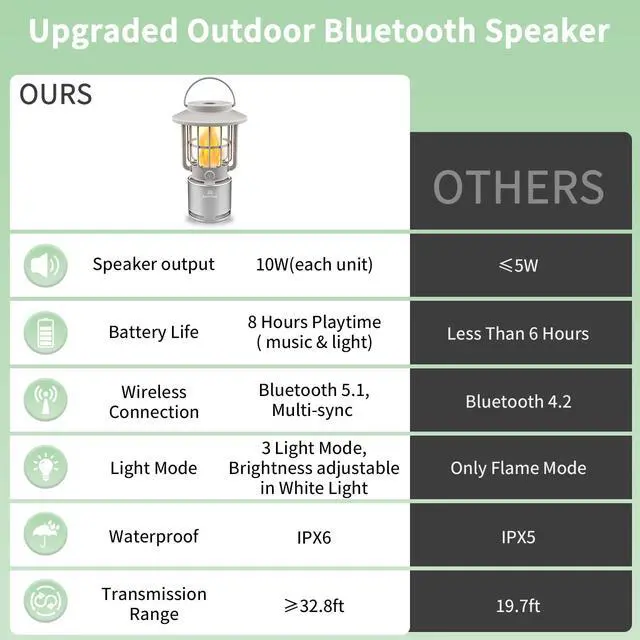 Upgraded Outdoor Bluetooth Speaker

| | OURS | OTHERS |
|---|---|---|
| Speaker output | 10W(each unit) | ⩽5W |
| Battery Life | 8 Hours Playtime ( music & light) | Less Than 6 Hours |
| Wireless Connection | Bluetooth 5.1, Multi-sync | Bluetooth 4.2 |
| Light Mode | 3 Light Mode, Brightness adjustable in White Light | Only Flame Mode |
| Waterproof | IPX6 | IPX5 |
| Transmission Range | ⩾32.8ft | 19.7ft |